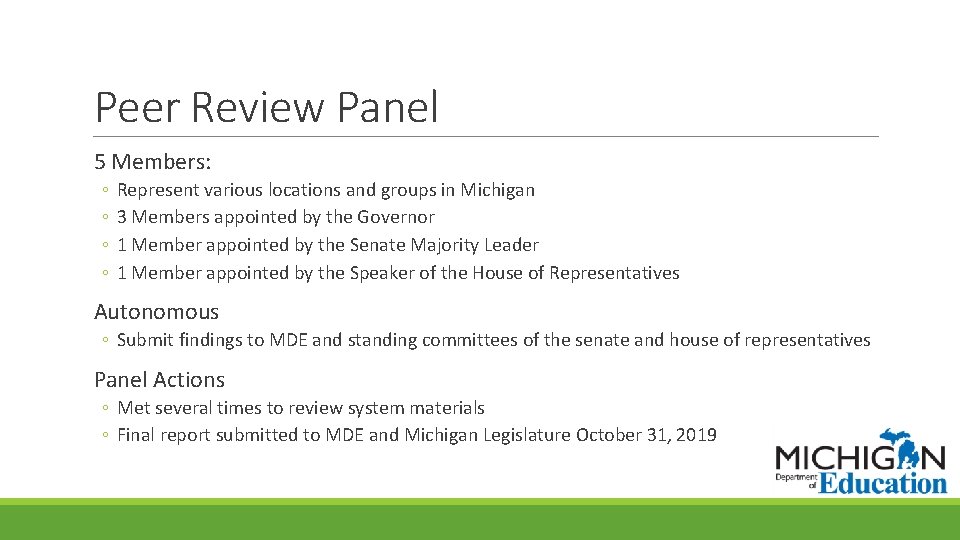 Peer Review Panel

5 Members:

◦ Represent various locations and groups in Michigan
◦ 3 Members appointed by the Governor
◦ 1 Member appointed by the Senate Majority Leader
◦ 1 Member appointed by the Speaker of the House of Representatives

Autonomous

◦ Submit findings to MDE and standing committees of the senate and house of representatives

Panel Actions

◦ Met several times to review system materials
◦ Final report submitted to MDE and Michigan Legislature October 31, 2019

MICHIGAN
Department of Education